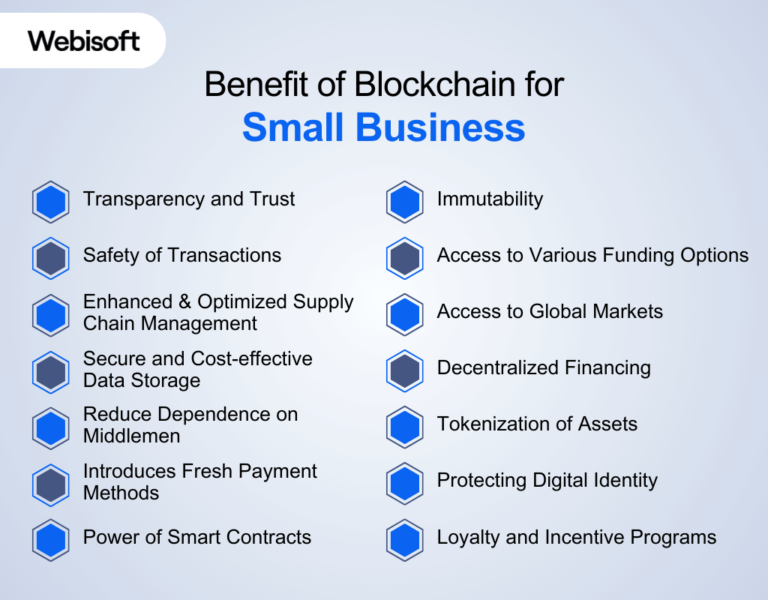 Webisoft

Benefit of Blockchain for
Small Business

Transparency and Trust

Safety of Transactions

Enhanced & Optimized Supply Chain Management

Secure and Cost-effective Data Storage

Reduce Dependence on Middlemen

Introduces Fresh Payment Methods

Power of Smart Contracts

Immutability

Access to Various Funding Options

Access to Global Markets

Decentralized Financing

Tokenization of Assets

Protecting Digital Identity

Loyalty and Incentive Programs